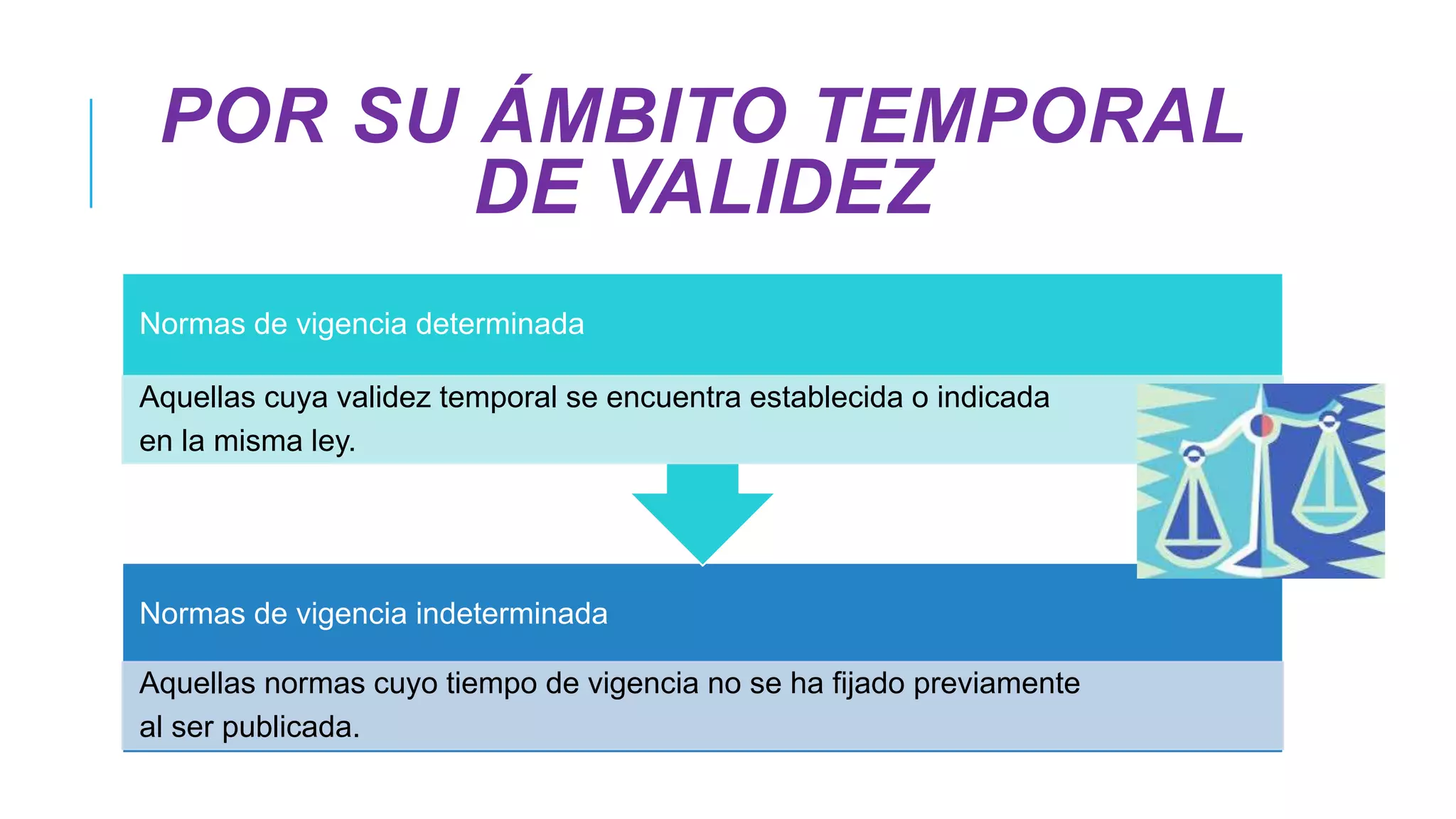 POR SU ÁMBITO TEMPORAL DE VALIDEZ

Normas de vigencia determinada

Aquellas cuya validez temporal se encuentra establecida o indicada en la misma ley.

Normas de vigencia indeterminada

Aquellas normas cuyo tiempo de vigencia no se ha fijado previamente al ser publicada.